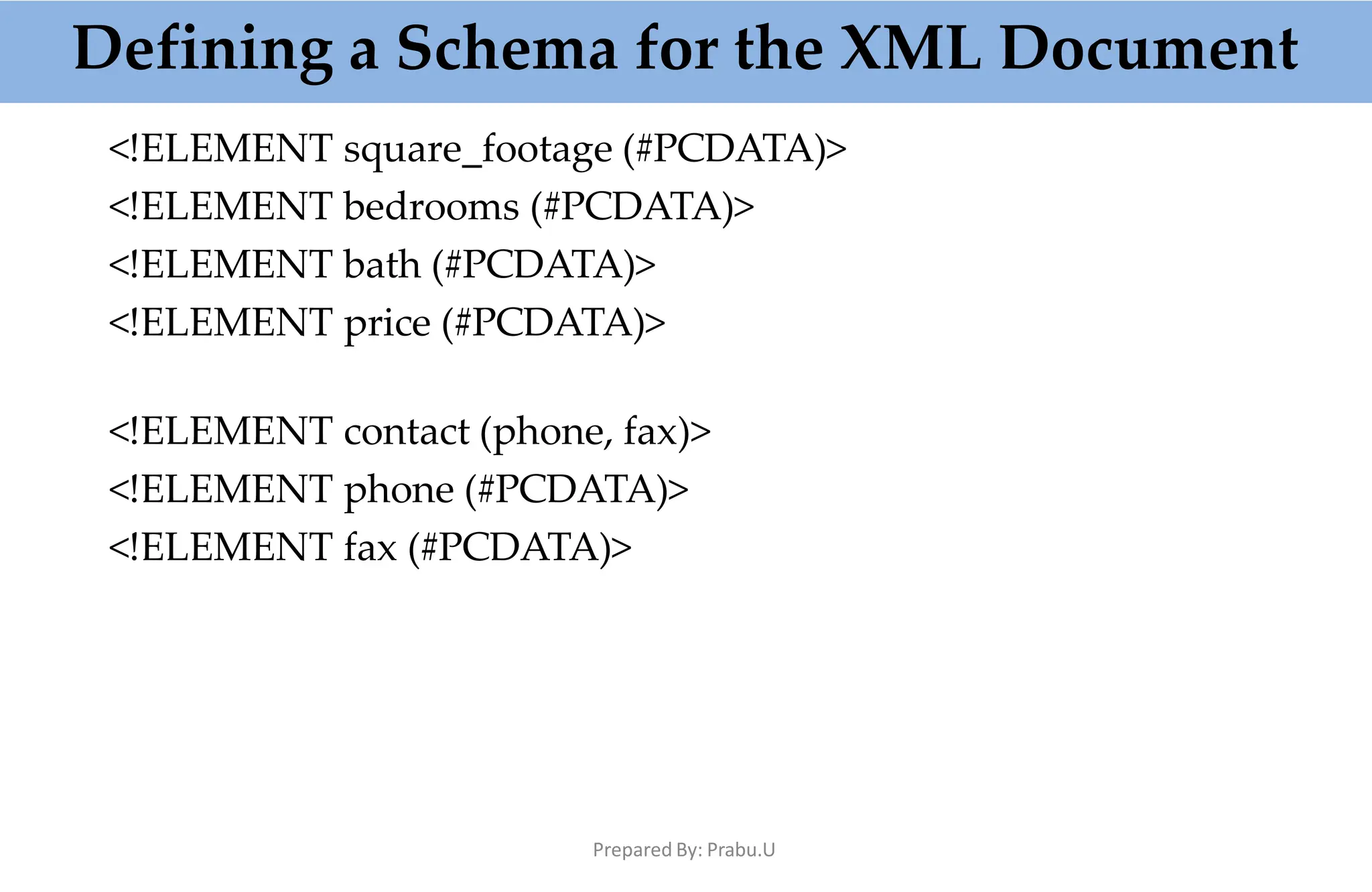 Defining a Schema for the XML Document

<!ELEMENT square_footage (#PCDATA)>
<!ELEMENT bedrooms (#PCDATA)>
<!ELEMENT bath (#PCDATA)>
<!ELEMENT price (#PCDATA)>

<!ELEMENT contact (phone, fax)>
<!ELEMENT phone (#PCDATA)>
<!ELEMENT fax (#PCDATA)>

Prepared By: Prabu.U